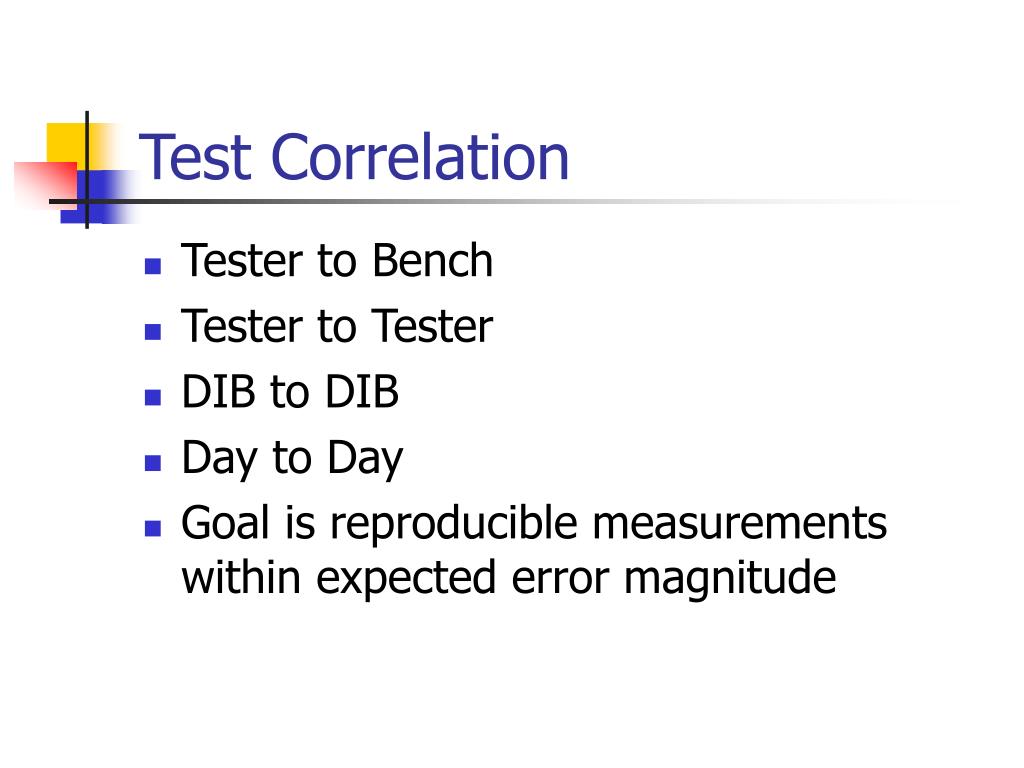 Test Correlation

- Tester to Bench
- Tester to Tester
- DIB to DIB
- Day to Day
- Goal is reproducible measurements within expected error magnitude